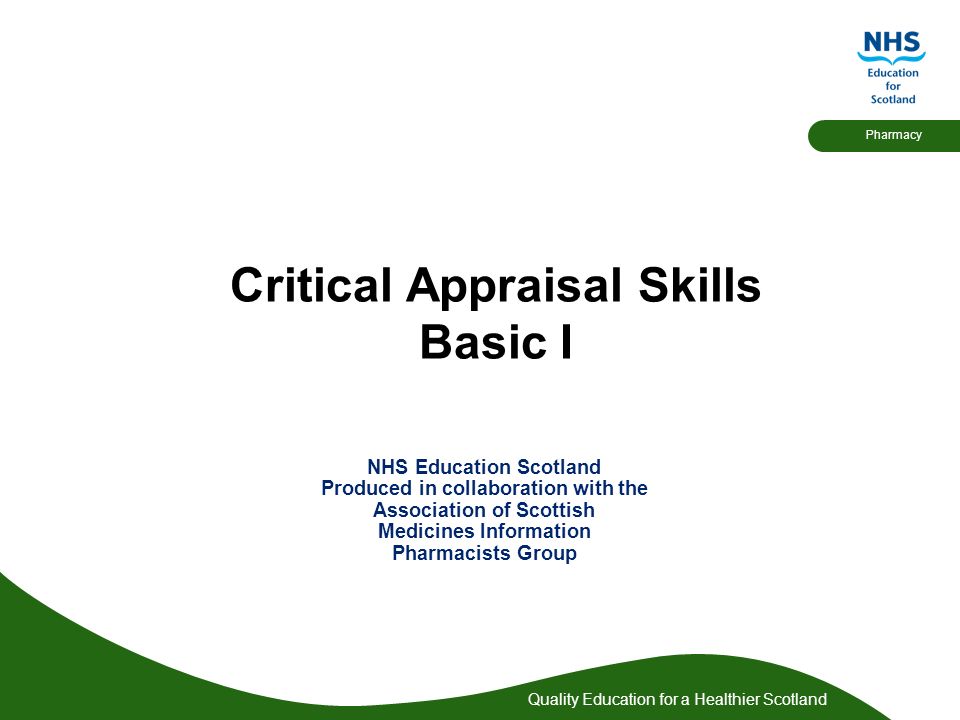 NHS
Education
for
Scotland

Pharmacy

Critical Appraisal Skills
Basic I

NHS Education Scotland
Produced in collaboration with the
Association of Scottish
Medicines Information
Pharmacists Group

Quality Education for a Healthier Scotland